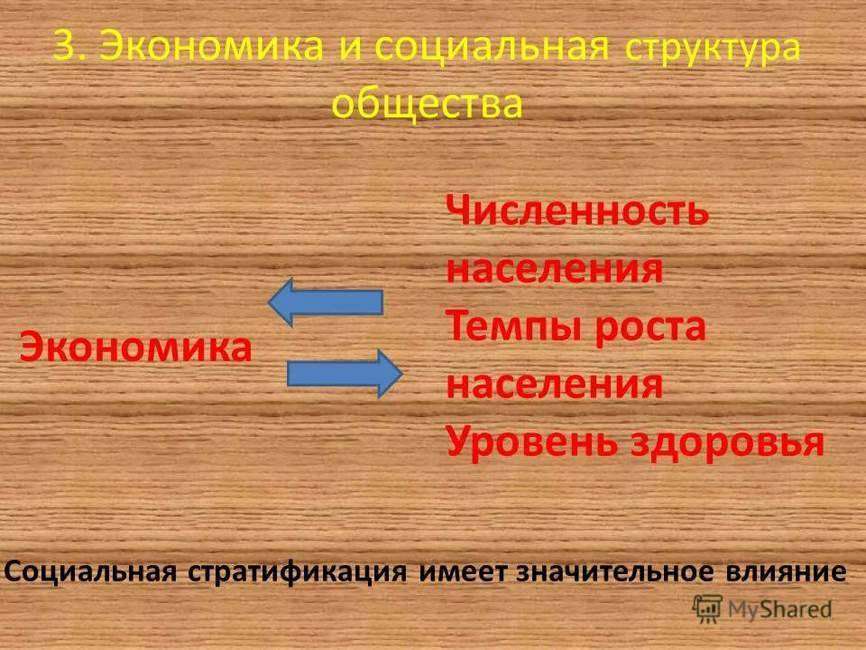 3. Экономика и социальная структура общества

Экономика

Численность населения
Темпы роста населения
Уровень здоровья

Социальная стратификация имеет значительное влияние

MyShared